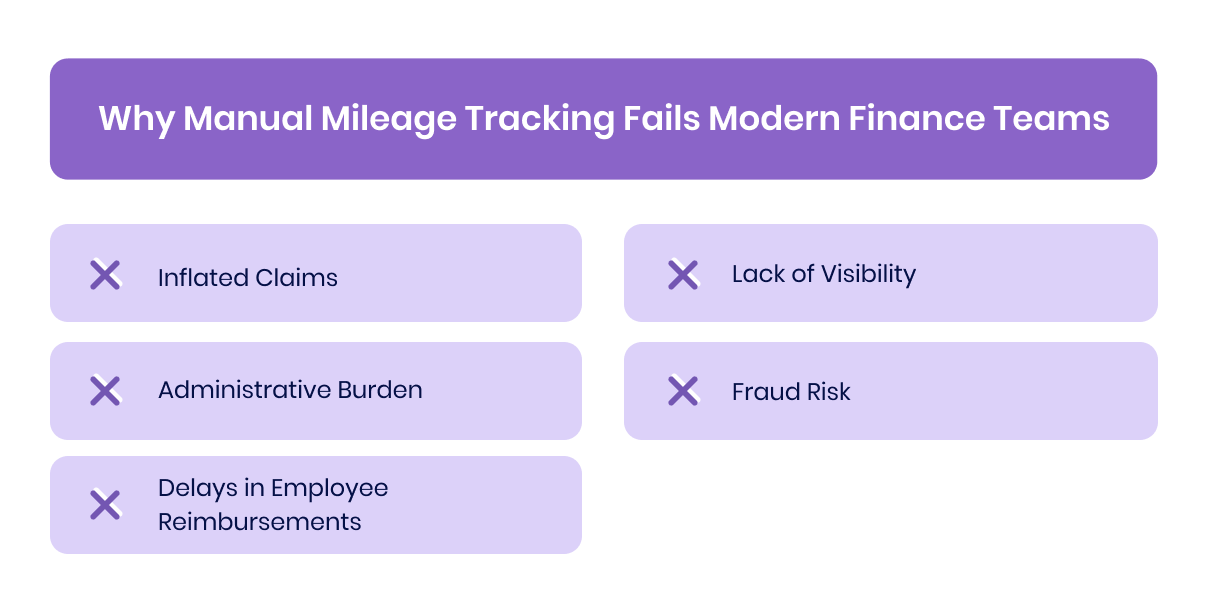 Why Manual Mileage Tracking Fails Modern Finance Teams

Inflated Claims

Administrative Burden

Delays in Employee Reimbursements

Lack of Visibility

Fraud Risk